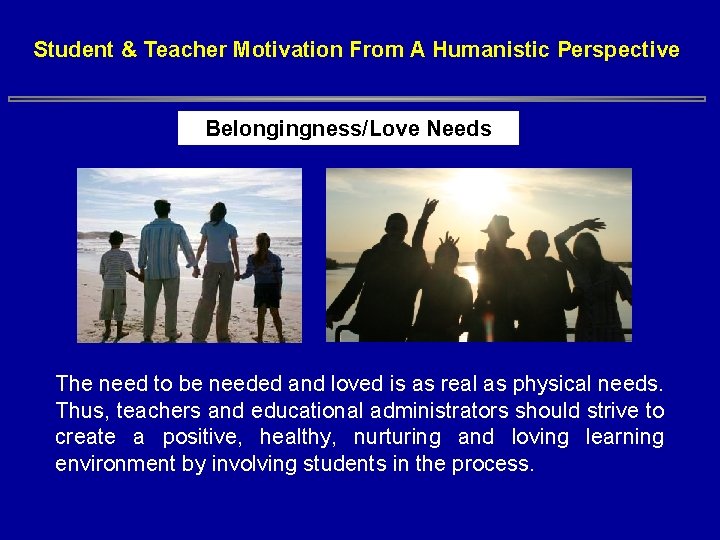 Student & Teacher Motivation From A Humanistic Perspective

Belongingness/Love Needs

The need to be needed and loved is as real as physical needs. Thus, teachers and educational administrators should strive to create a positive, healthy, nurturing and loving learning environment by involving students in the process.